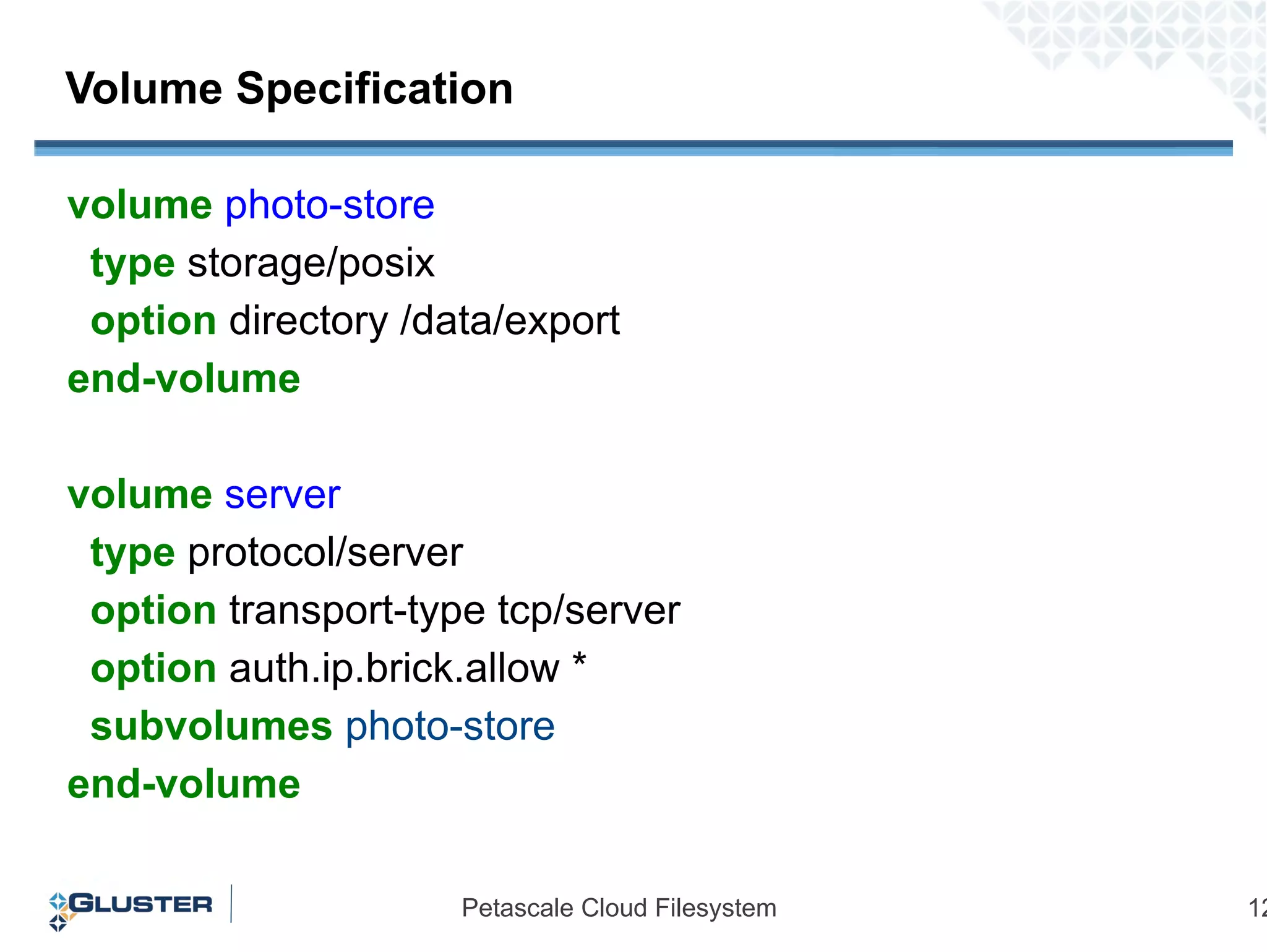 Volume Specification

volume photo-store
type storage/posix
option directory /data/export
end-volume

volume server
type protocol/server
option transport-type tcp/server
option auth.ip.brick.allow *
subvolumes photo-store
end-volume

GLUSTER

Petascale Cloud Filesystem

12